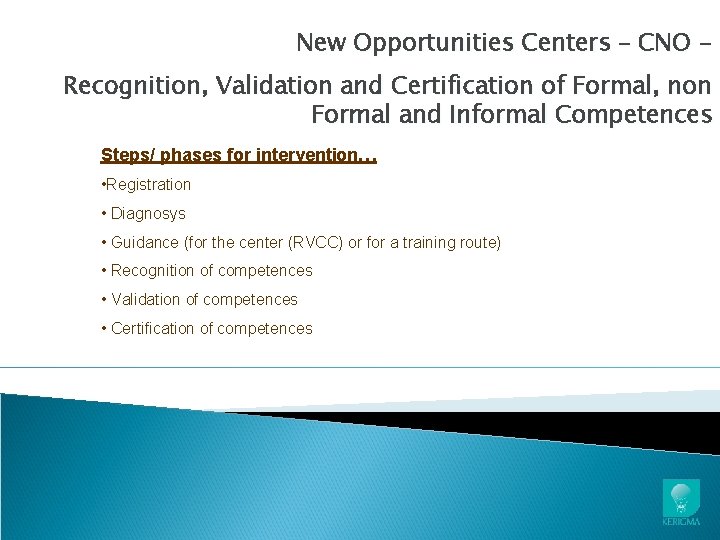 New Opportunities Centers – CNO –

Recognition, Validation and Certification of Formal, non Formal and Informal Competences

Steps/ phases for intervention…

•Registration

• Diagnosys

• Guidance (for the center (RVCC) or for a training route)

• Recognition of competences

• Validation of competences

• Certification of competences

KERIGMA